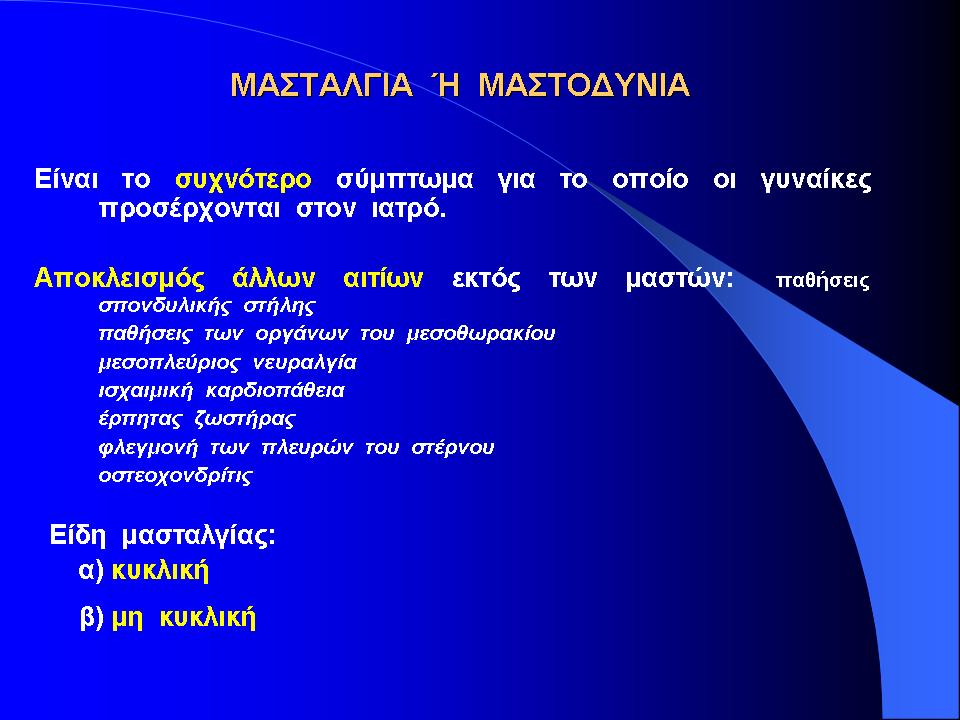 ΜΑΣΤΑΛΓΙΑ Ή ΜΑΣΤΟΔΥΝΙΑ

Είναι το συχνότερο σύμπτωμα για το οποίο οι γυναίκες προσέρχονται στον ιατρό.

Αποκλεισμός άλλων αιτίων εκτός των μαστών: παθήσεις σπονδυλικής στήλης
παθήσεις των οργάνων του μεσοθωρακίου
μεσοπλεύριος νευραλγία
ισχαιμική καρδιοπάθεια
έρπητας ζωστήρας
φλεγμονή των πλευρών του στέρνου
οστεοχονδρίτις

Είδη μασταλγίας:
α) κυκλική
β) μη κυκλική